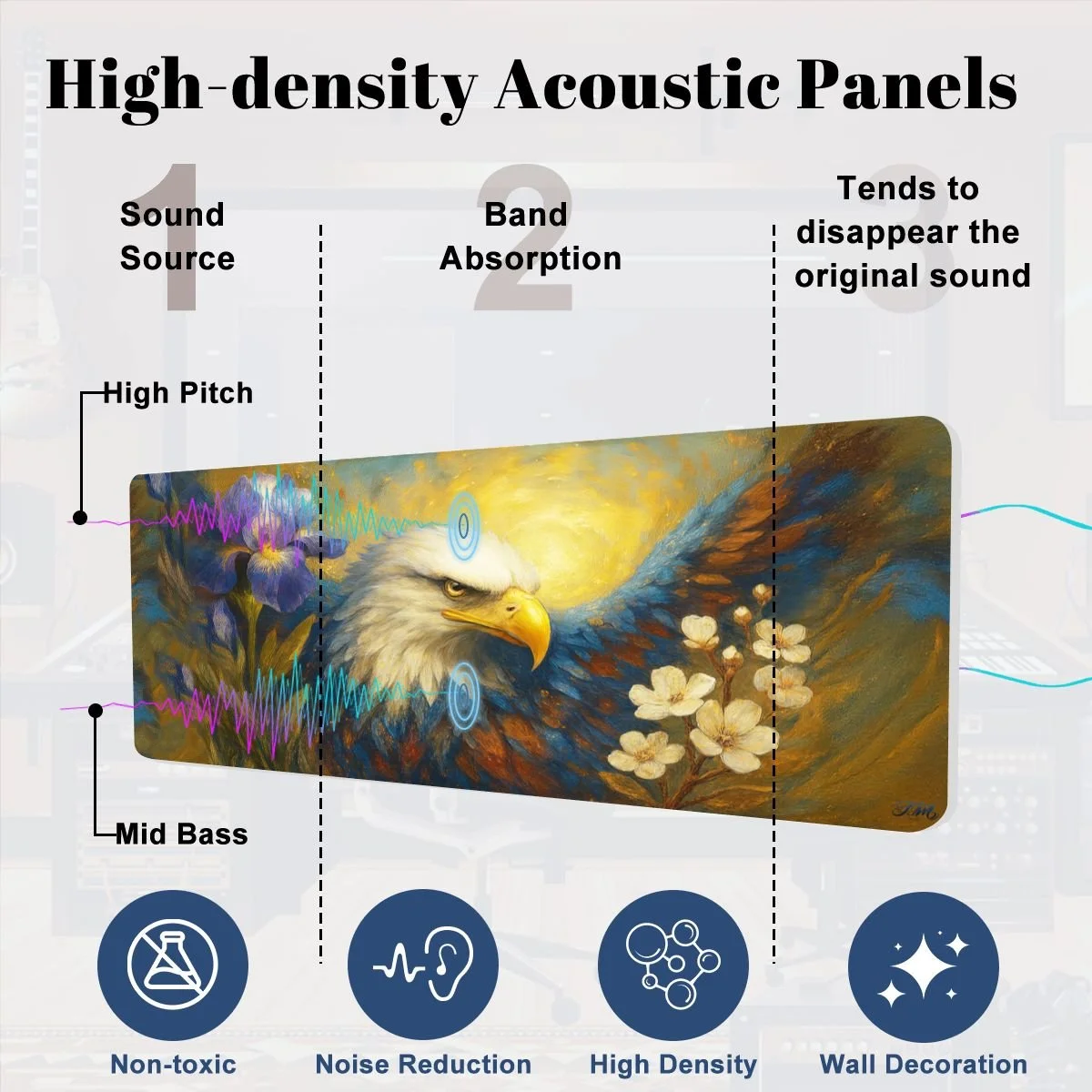 High-density Acoustic Panels

1 Sound Source

2 Band Absorption

3 Tends to disappear the original sound

High Pitch

Mid Bass

Non-toxic

Noise Reduction

High Density

Wall Decoration